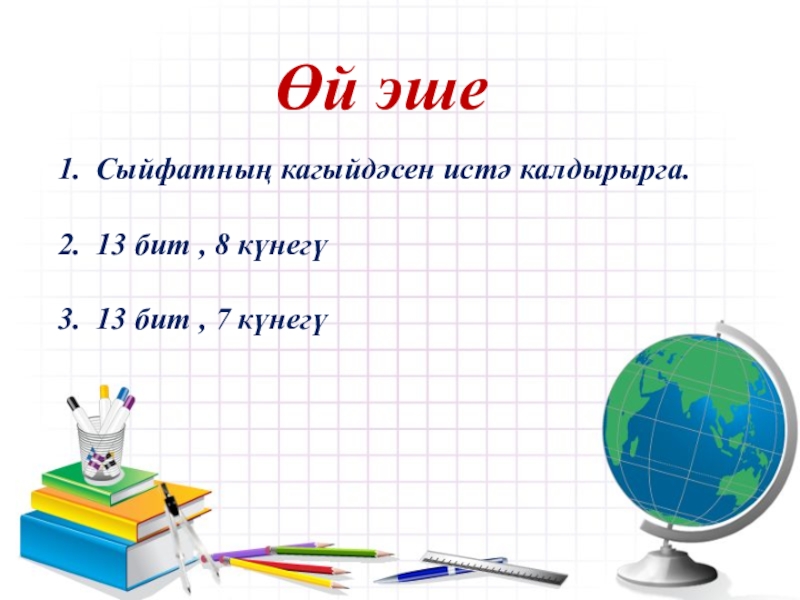 Өй эше

1. Сыйфатның кагыйдәсен истә калдырырга.

2. 13 бит , 8 күнегү

3. 13 бит , 7 күнегү